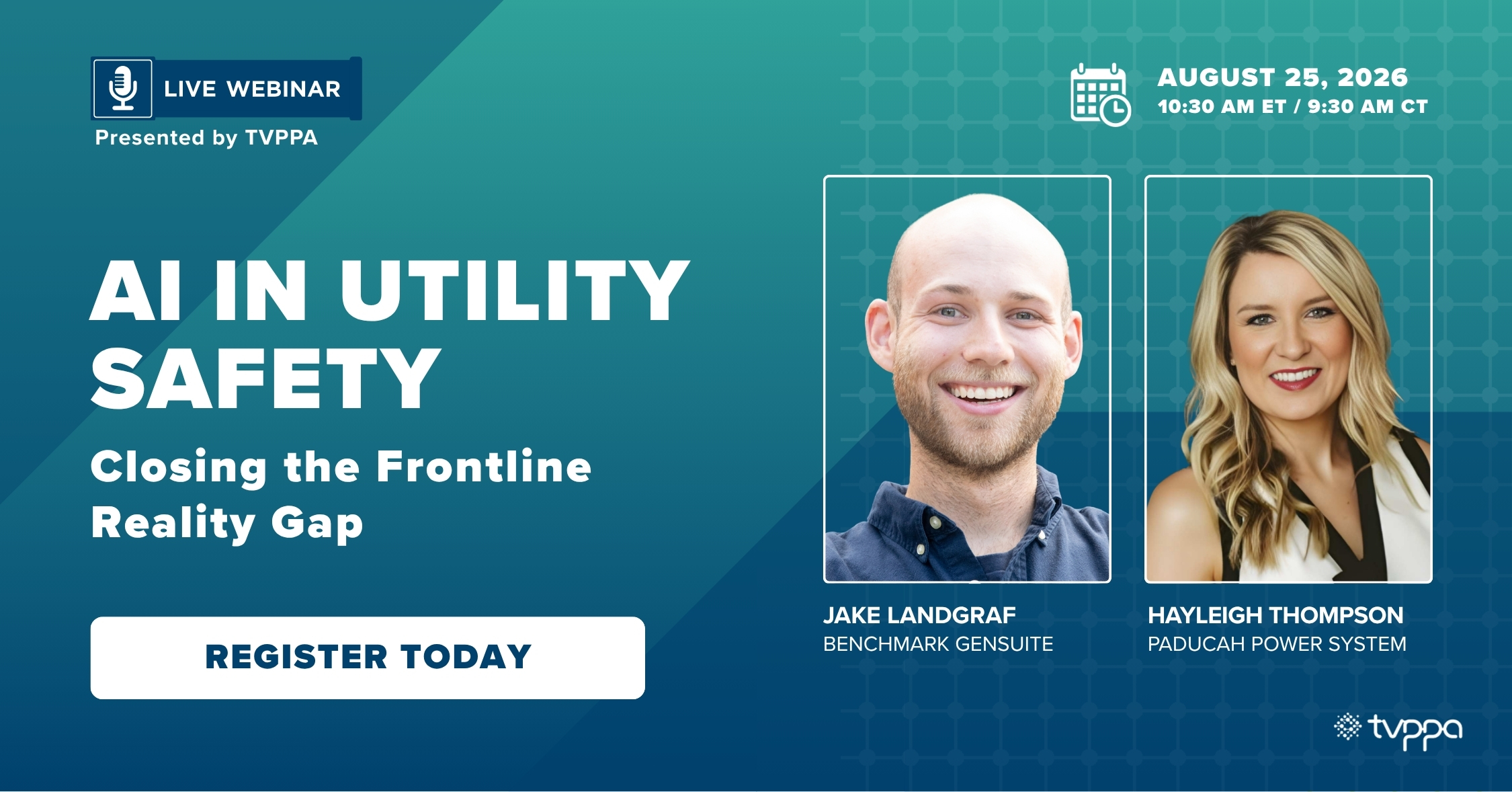 LIVE WEBINAR
Presented by TVPPA

AUGUST 25, 2026
10:30 AM ET / 9:30 AM CT

AI IN UTILITY SAFETY

Closing the Frontline Reality Gap

REGISTER TODAY

JAKE LANDGRAF
BENCHMARK GENSUITE

HAYLEIGH THOMPSON
PADUCAH POWER SYSTEM

tvppa